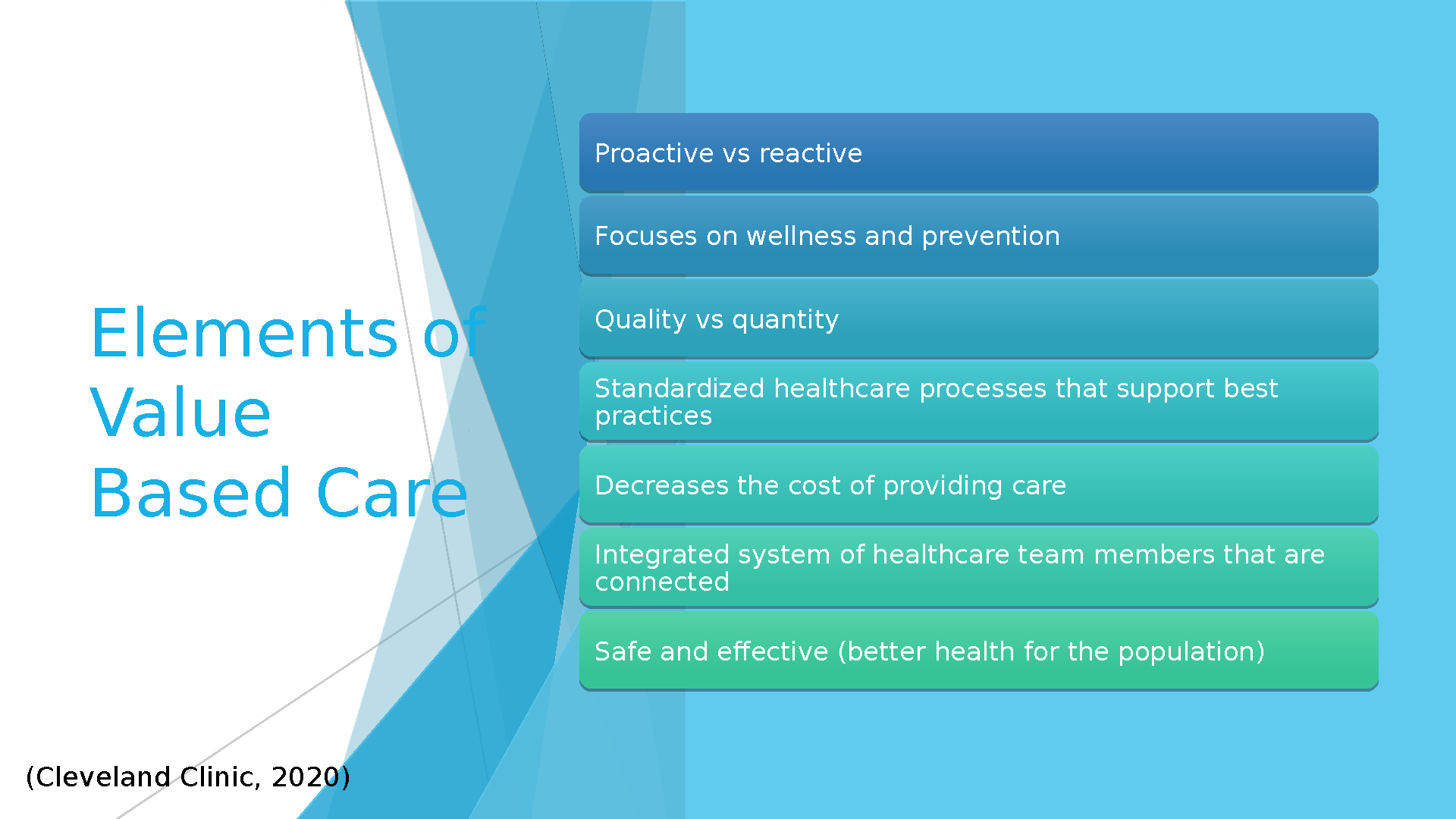 Elements of Value Based Care

Proactive vs reactive

Focuses on wellness and prevention

Quality vs quantity

Standardized healthcare processes that support best practices

Decreases the cost of providing care

Integrated system of healthcare team members that are connected

Safe and effective (better health for the population)

(Cleveland Clinic, 2020)